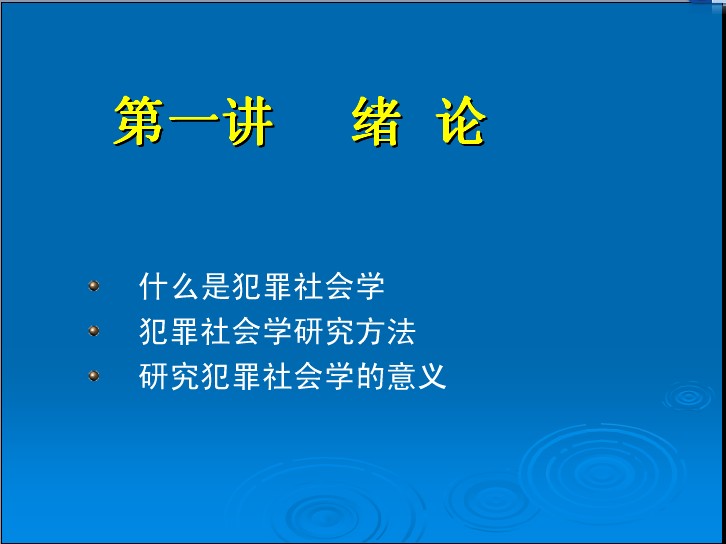 第一讲　绪 论

什么是犯罪社会学
犯罪社会学研究方法
研究犯罪社会学的意义